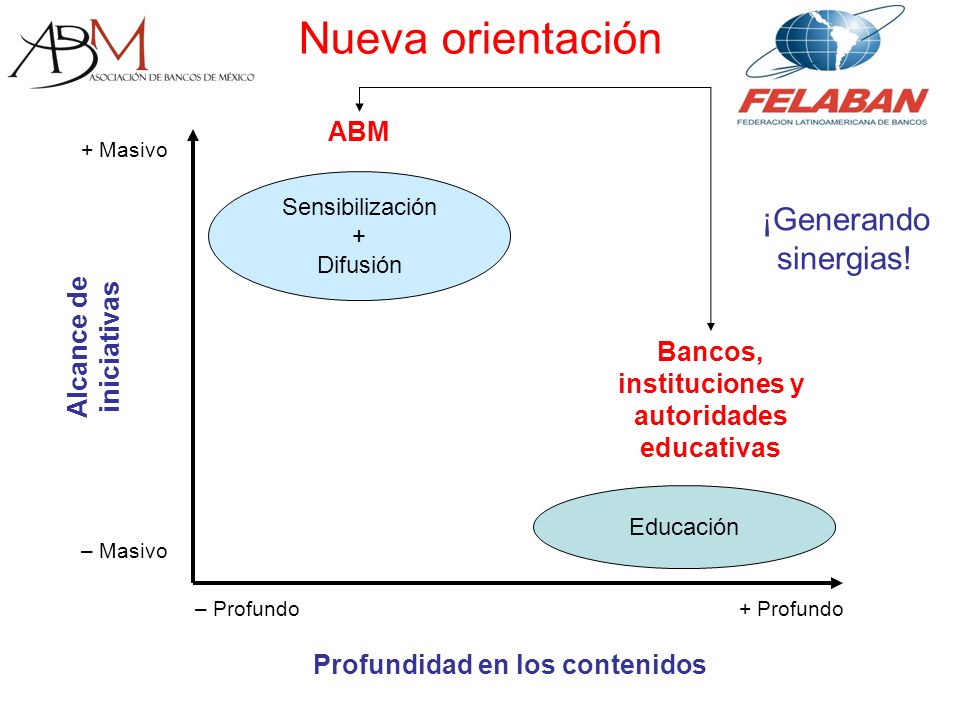 ABM
ASOCIACIÓN DE BANCOS DE MÉXICO

Nueva orientación

FELABAN
FEDERACION LATINOAMERICANA DE BANCOS

ABM

+ Masivo

Sensibilización
+
Difusión

¡Generando sinergias!

Alcance de iniciativas

Bancos, instituciones y autoridades educativas

Educación

– Masivo

– Profundo

+ Profundo

Profundidad en los contenidos